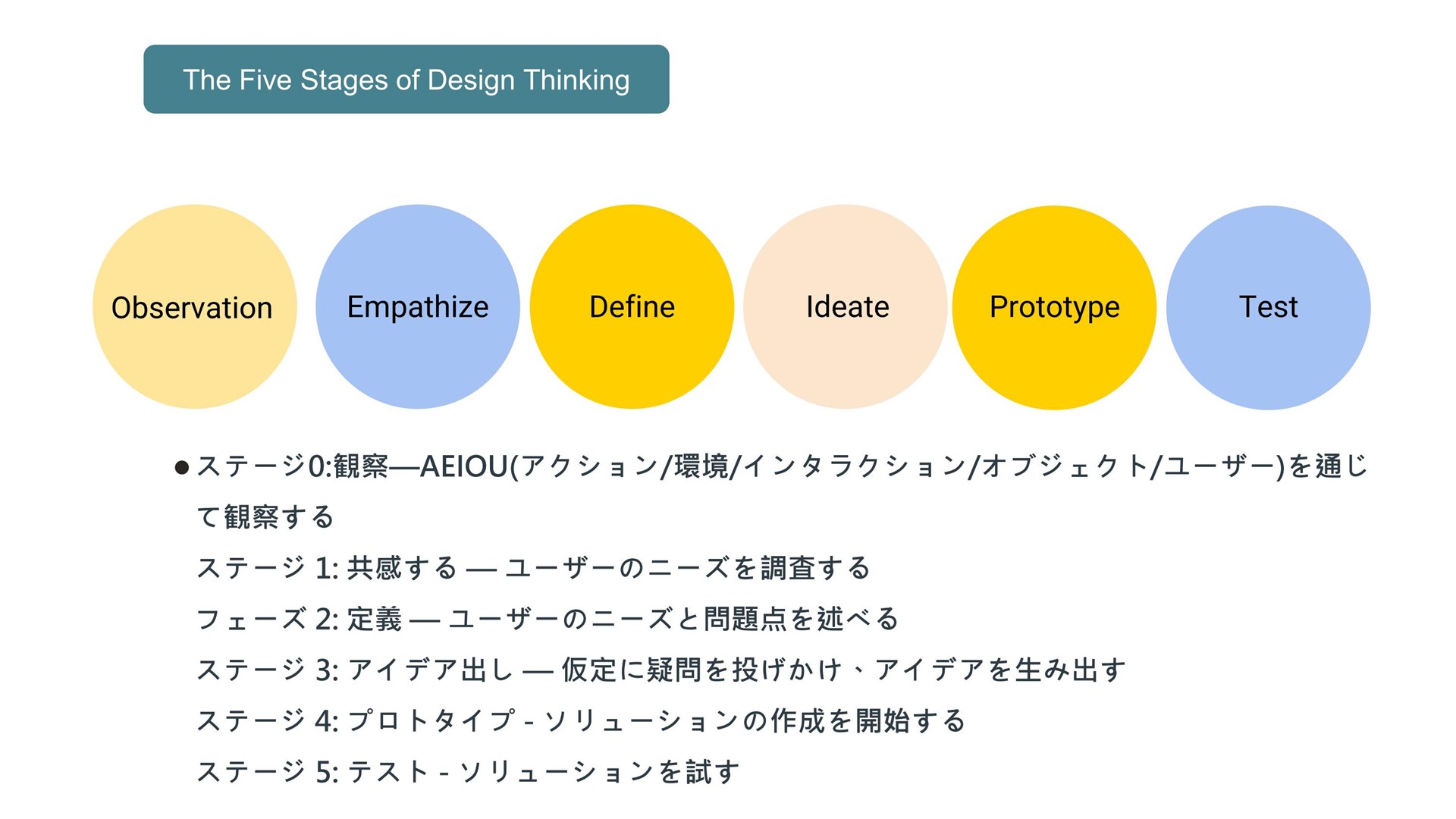 The Five Stages of Design Thinking

Observation

Empathize

Define

Ideate

Prototype

Test

● ステージ0:観察—AEIOU(アクション/環境/インタラクション/オブジェクト/ユーザー)を通じて観察する

ステージ 1: 共感する — ユーザーのニーズを調査する

フェーズ 2: 定義 — ユーザーのニーズと問題点を述べる

ステージ 3: アイデア出し — 仮定に疑問を投げかけ、アイデアを生み出す

ステージ 4: プロトタイプ - ソリューションの作成を開始する

ステージ 5: テスト - ソリューションを試す